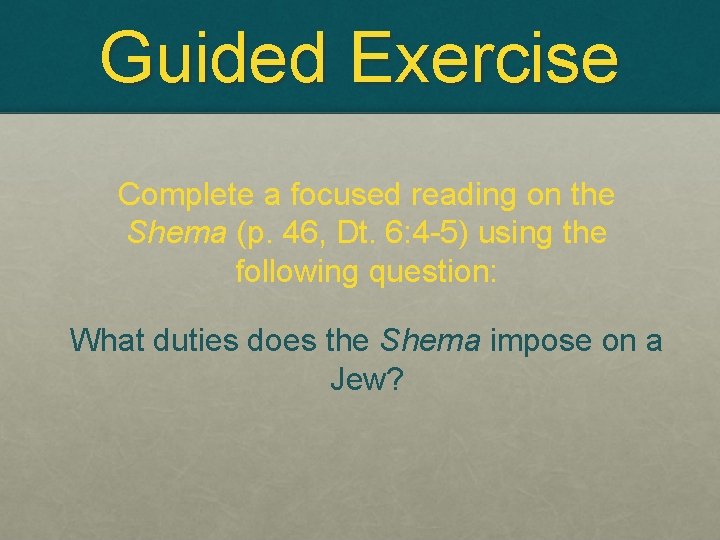 Guided Exercise

Complete a focused reading on the Shema (p. 46, Dt. 6:4-5) using the following question:

What duties does the Shema impose on a Jew?